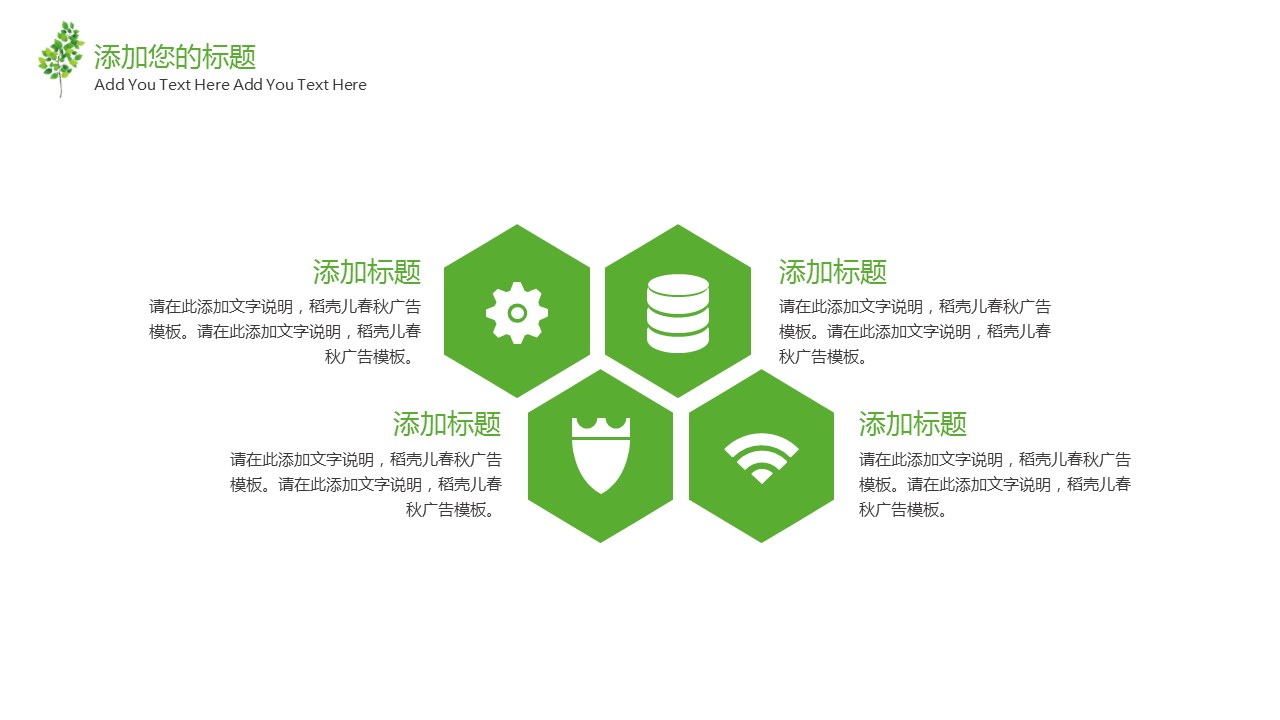 添加您的标题
Add You Text Here Add You Text Here

添加标题
请在此添加文字说明，稻壳儿春秋广告模板。请在此添加文字说明，稻壳儿春秋广告模板。

添加标题
请在此添加文字说明，稻壳儿春秋广告模板。请在此添加文字说明，稻壳儿春秋广告模板。

添加标题
请在此添加文字说明，稻壳儿春秋广告模板。请在此添加文字说明，稻壳儿春秋广告模板。

添加标题
请在此添加文字说明，稻壳儿春秋广告模板。请在此添加文字说明，稻壳儿春秋广告模板。